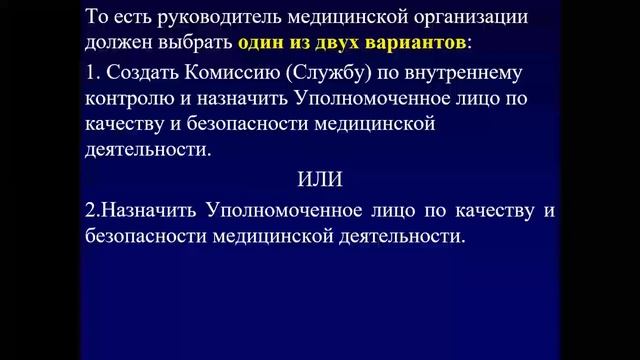 То есть руководитель медицинской организации должен выбрать один из двух вариантов:

1. Создать Комиссию (Службу) по внутреннему контролю и назначить Уполномоченное лицо по качеству и безопасности медицинской деятельности.

ИЛИ

2.Назначить Уполномоченное лицо по качеству и безопасности медицинской деятельности.